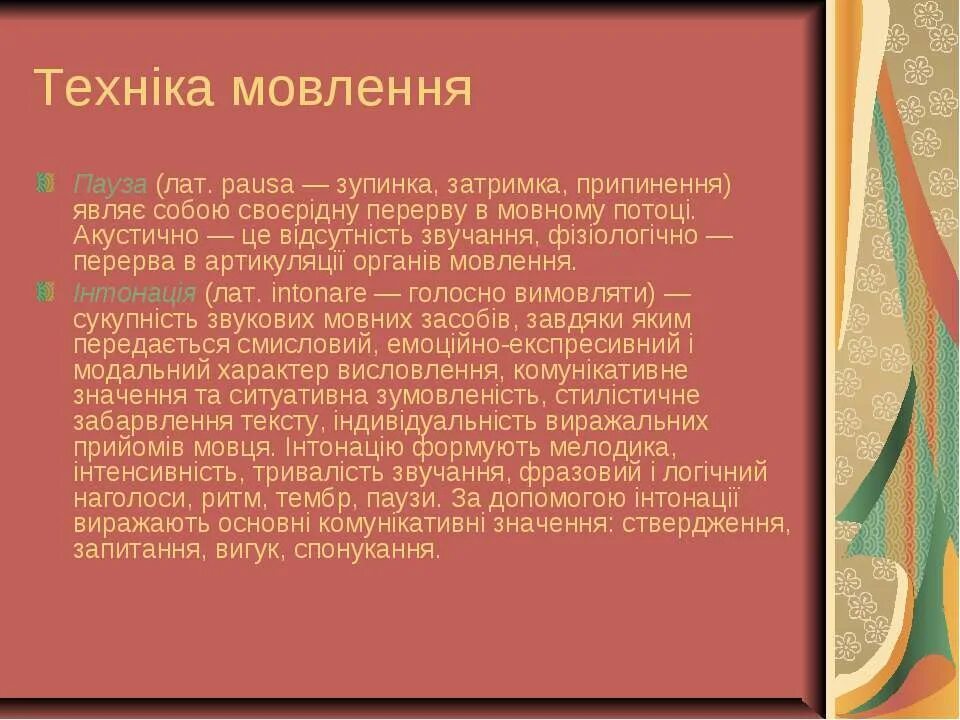 Техніка мовлення

Пауза (лат. pausa — зупинка, затримка, припинення) являє собою своєрідну перерву в мовному потоці. Акустично — це відсутність звучання, фізіологічно — перерва в артикуляції органів мовлення.

Інтонація (лат. intonare — голосно вимовляти) — сукупність звукових мовних засобів, завдяки яким передається смисловий, емоційно-експресивний і модальний характер висловлення, комунікативне значення та ситуативна зумовленість, стилістичне забарвлення тексту, індивідуальність виражальних прийомів мовця. Інтонацію формують мелодика, інтенсивність, тривалість звучання, фразовий і логічний наголоси, ритм, тембр, паузи. За допомогою інтонації виражають основні комунікативні значення: ствердження, запитання, вигук, спонукання.